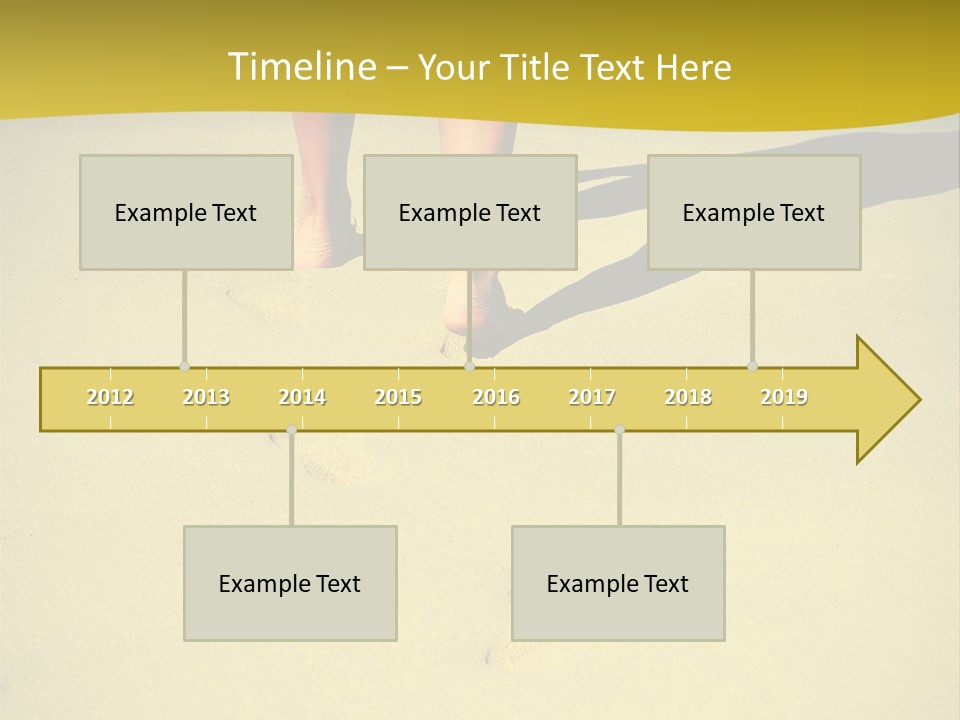 Timeline – Your Title Text Here

Example Text

Example Text

Example Text

2012 2013 2014 2015 2016 2017 2018 2019

Example Text

Example Text